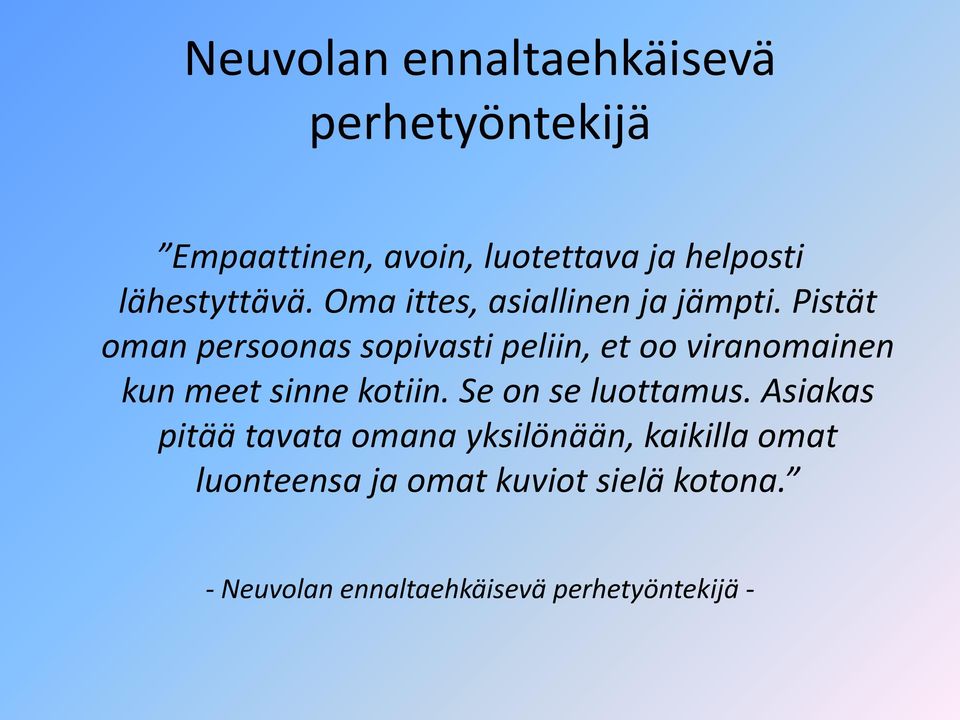 Neuvolan ennaltaehkäisevä perhetyöntekijä

”Empaattinen, avoin, luotettava ja helposti lähestyttävä. Oma ittes, asiallinen ja jämpti. Pistät oman persoonas sopivasti peliin, et oo viranomainen kun meet sinne kotiin. Se on se luottamus. Asiakas pitää tavata omana yksilönään, kaikilla omat luonteensa ja omat kuviot sielä kotona.”

- Neuvolan ennaltaehkäisevä perhetyöntekijä -